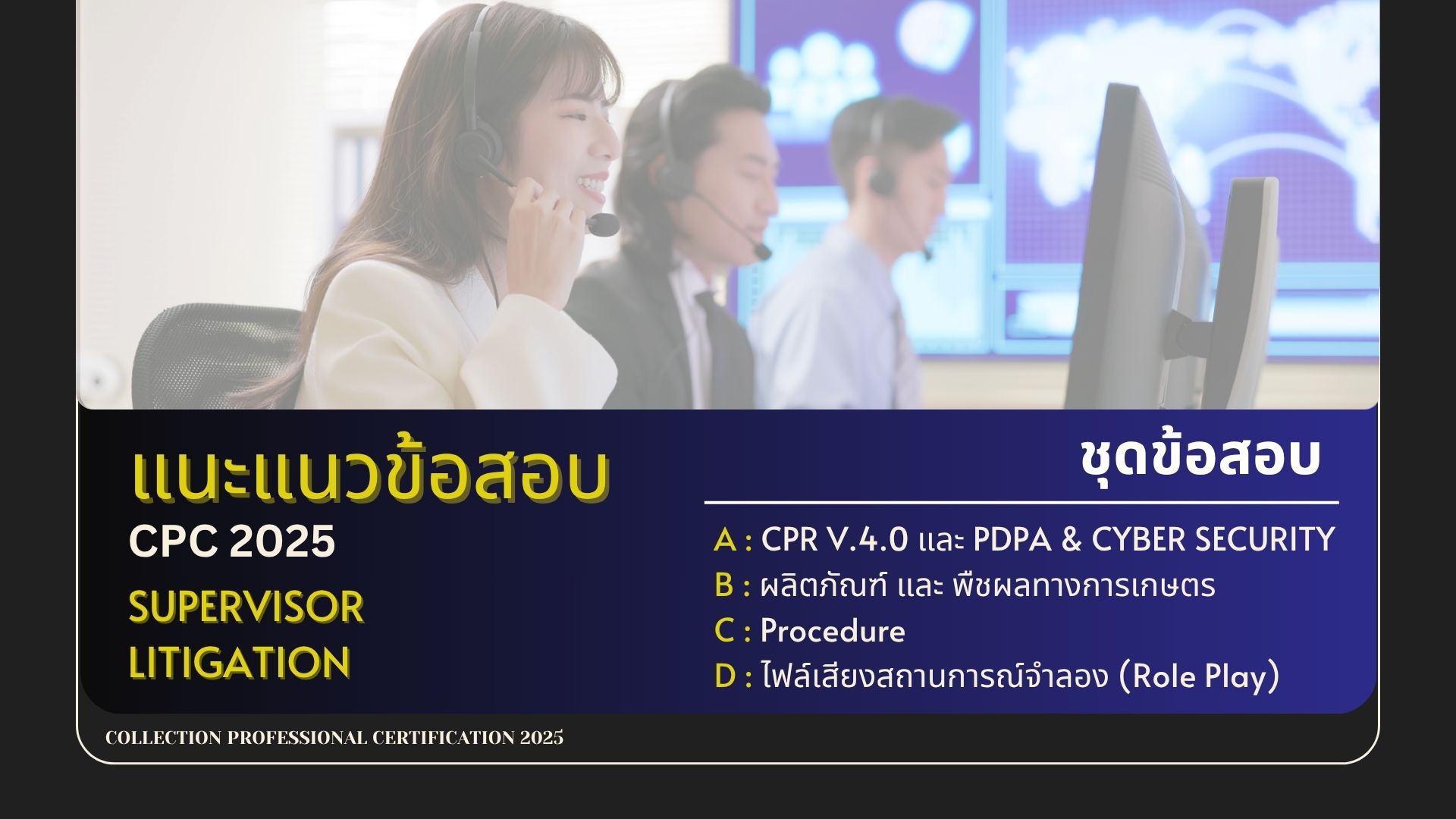 แนะแนวข้อสอบ
CPC 2025
SUPERVISOR
LITIGATION

ชุดข้อสอบ

A : CPR V.4.0 และ PDPA & CYBER SECURITY
B : ผลิตภัณฑ์ และ พืชผลทางการเกษตร
C : Procedure
D : ไฟล์เสียงสถานการณ์จำลอง (Role Play)

COLLECTION PROFESSIONAL CERTIFICATION 2025